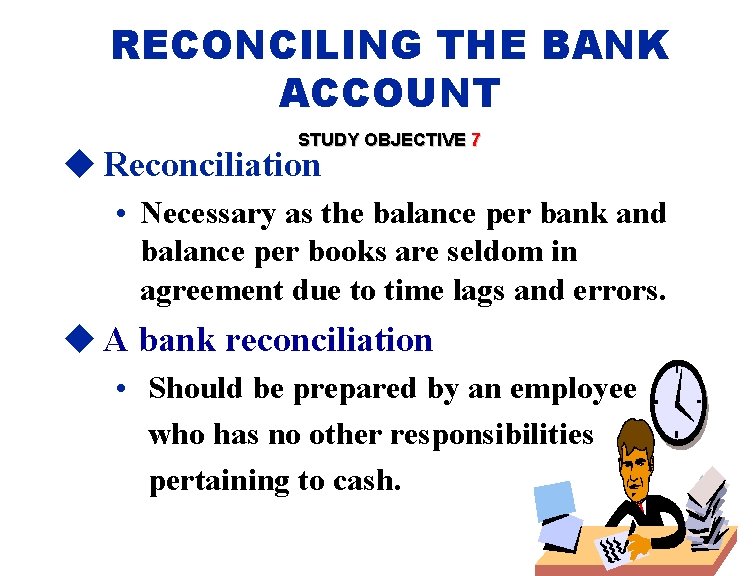 RECONCILING THE BANK ACCOUNT

STUDY OBJECTIVE 7

◆ Reconciliation

• Necessary as the balance per bank and balance per books are seldom in agreement due to time lags and errors.

◆ A bank reconciliation

• Should be prepared by an employee who has no other responsibilities pertaining to cash.